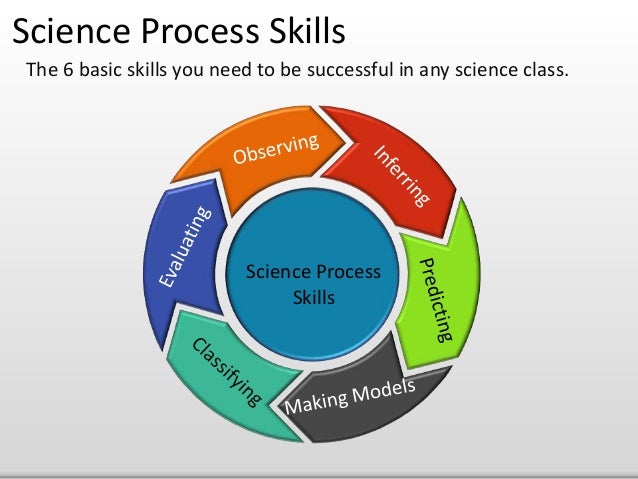 Science Process Skills

The 6 basic skills you need to be successful in any science class.

Observing

Inferring

Predicting

Making Models

Classifying

Evaluating

Science Process Skills